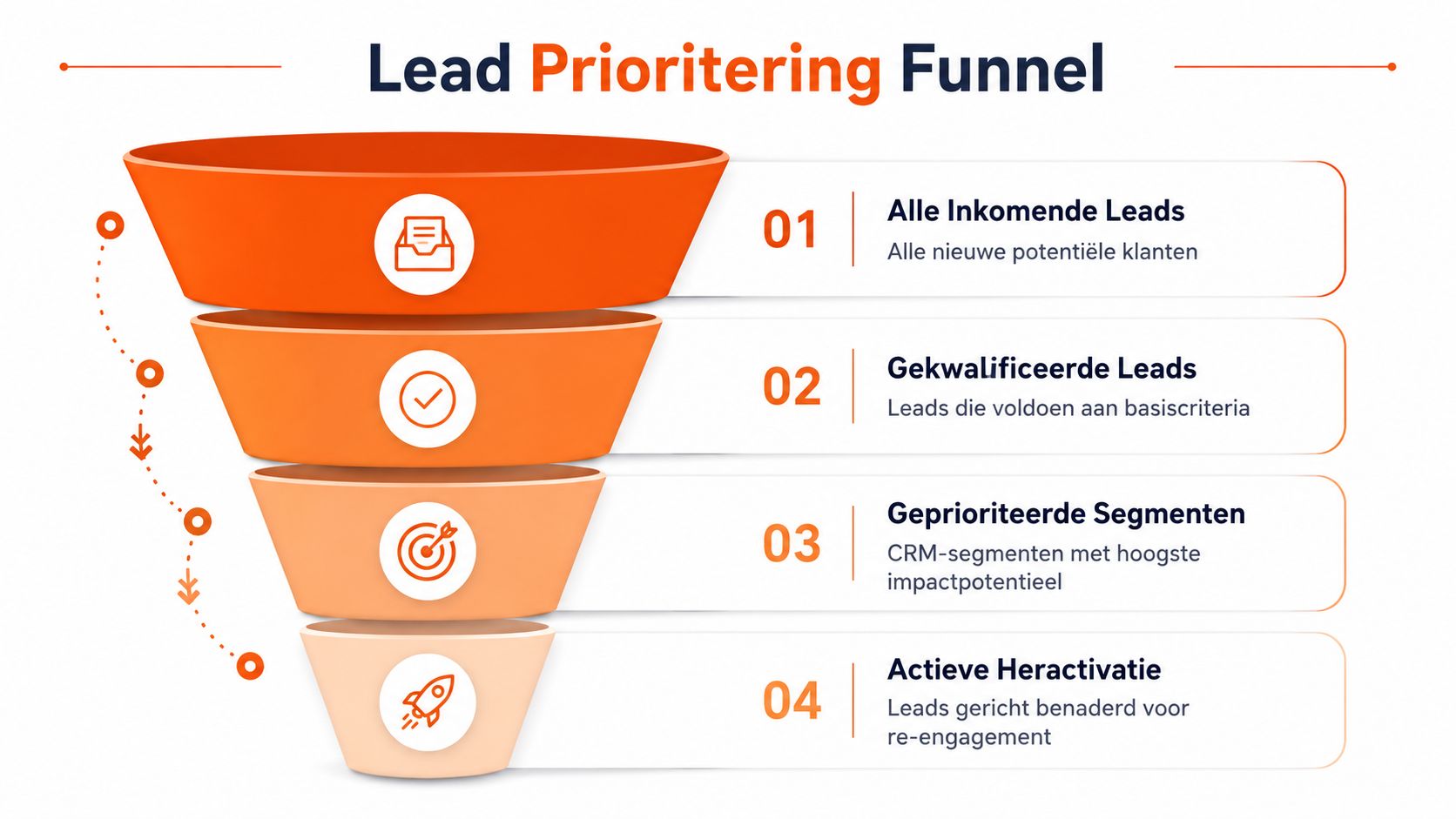 Lead Prioritering Funnel

01 Alle Inkomende Leads
Alle nieuwe potentiële klanten

02 Gekwalificeerde Leads
Leads die voldoen aan basiscriteria

03 Geprioriteerde Segmenten
CRM-segmenten met hoogste impactpotentieel

04 Actieve Heractivatie
Leads gericht benaderd voor re-engagement